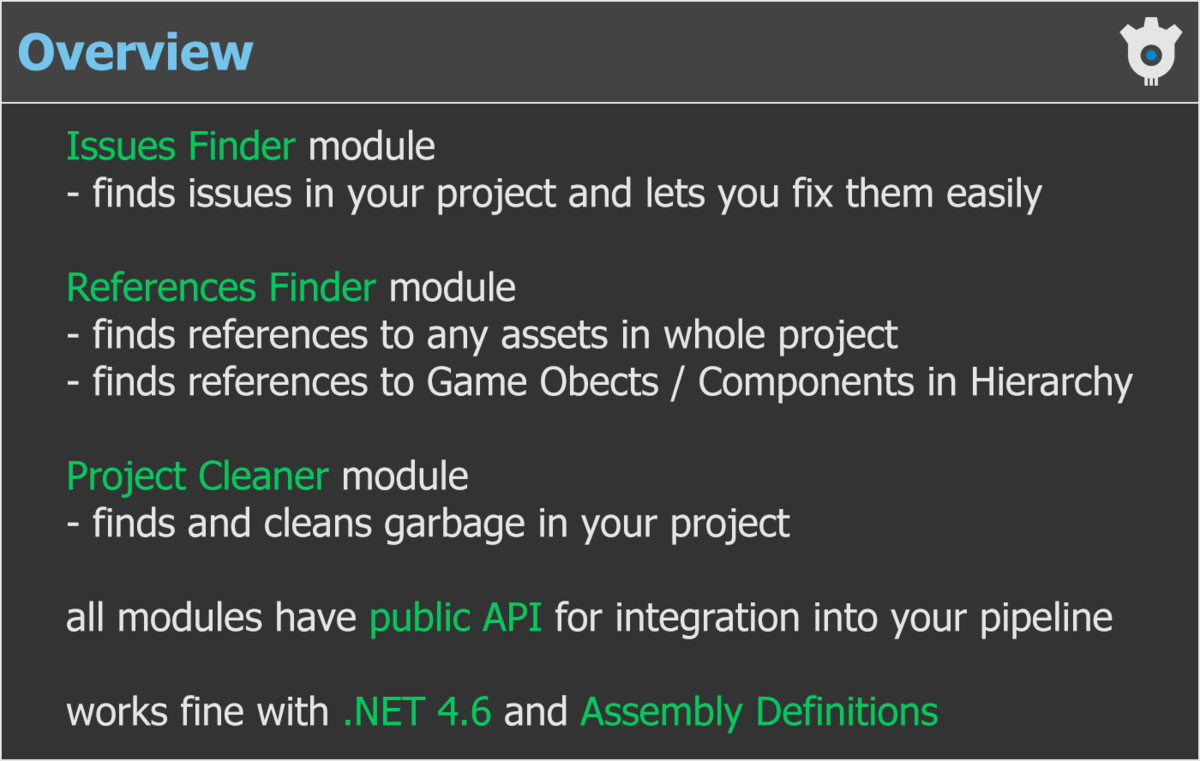 Overview

Issues Finder module
- finds issues in your project and lets you fix them easily

References Finder module
- finds references to any assets in whole project
- finds references to Game Obects / Components in Hierarchy

Project Cleaner module
- finds and cleans garbage in your project

all modules have public API for integration into your pipeline

works fine with .NET 4.6 and Assembly Definitions